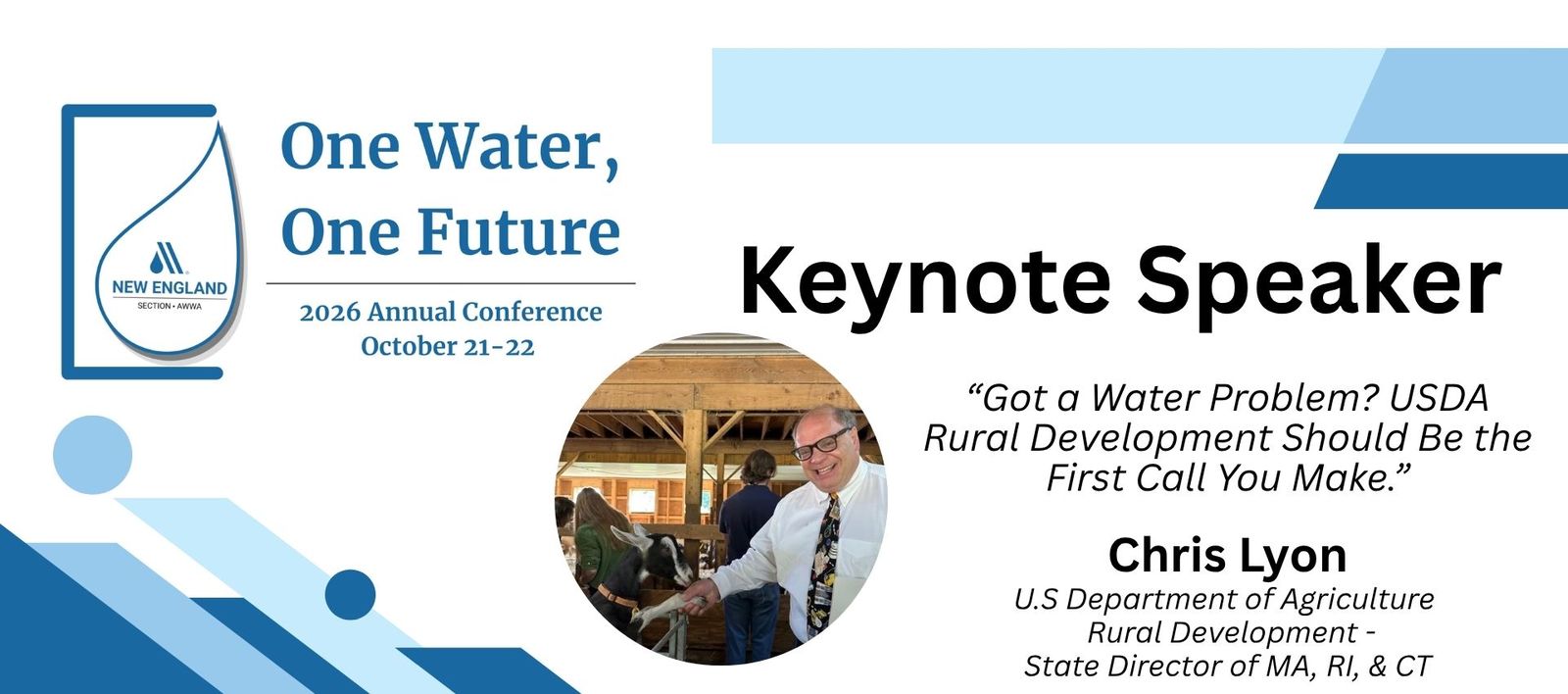 NEW ENGLAND
SECTION • AWWA

One Water,
One Future

2026 Annual Conference
October 21-22

Keynote Speaker

"Got a Water Problem? USDA Rural Development Should Be the First Call You Make."

Chris Lyon
U.S Department of Agriculture
Rural Development -
State Director of MA, RI, & CT